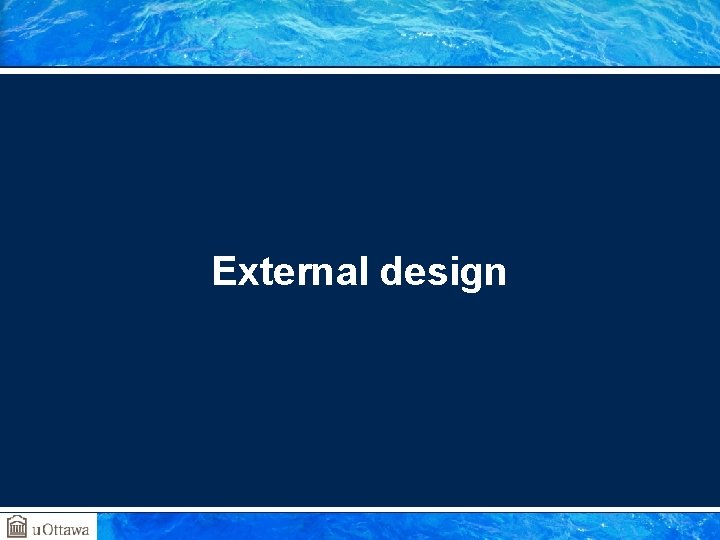 External design

uOttawa